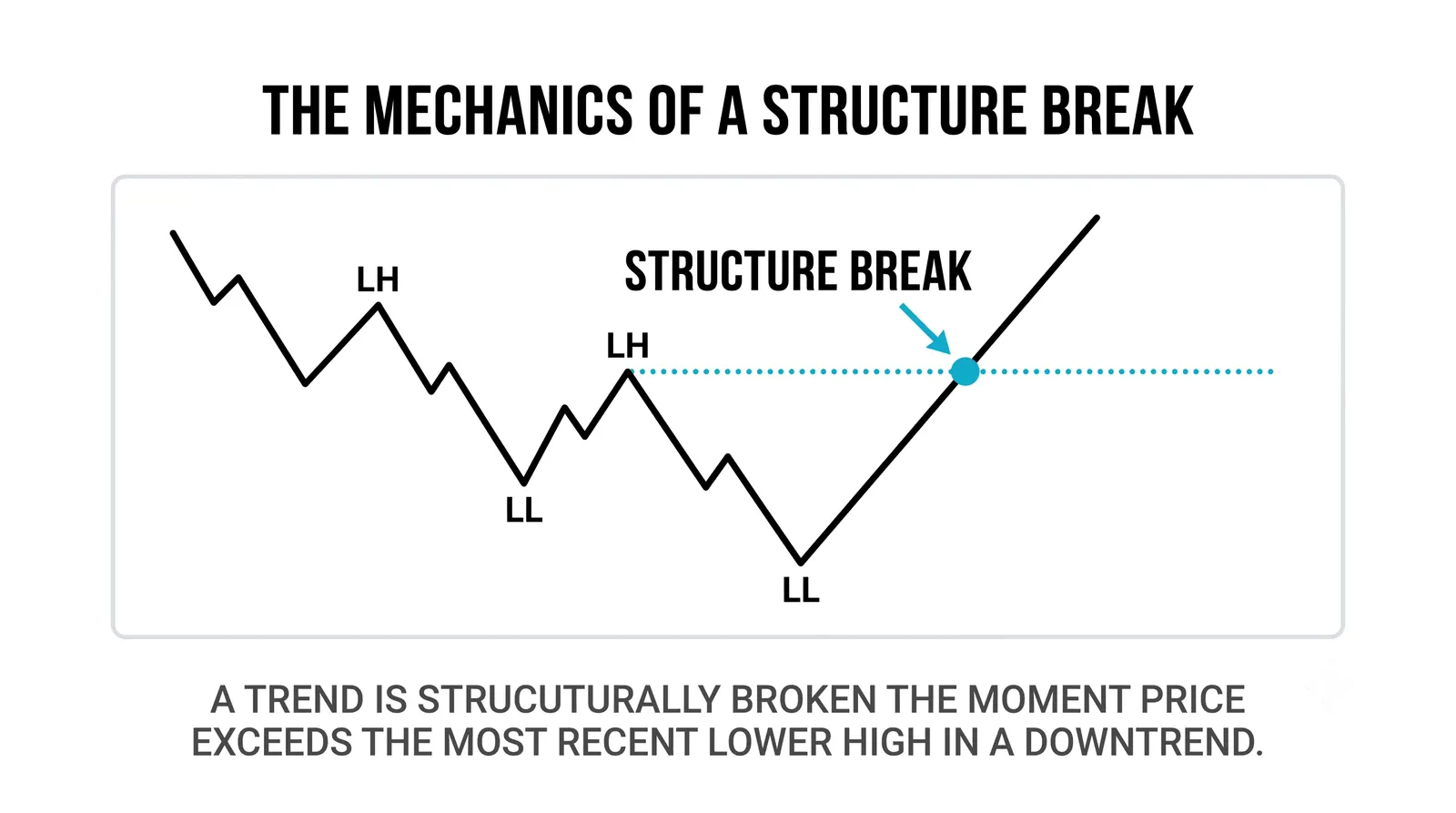 THE MECHANICS OF A STRUCTURE BREAK

LH

STRUCTURE BREAK

LH

LL

LL

A TREND IS STRUCUTURALLY BROKEN THE MOMENT PRICE EXCEEDS THE MOST RECENT LOWER HIGH IN A DOWNTREND.